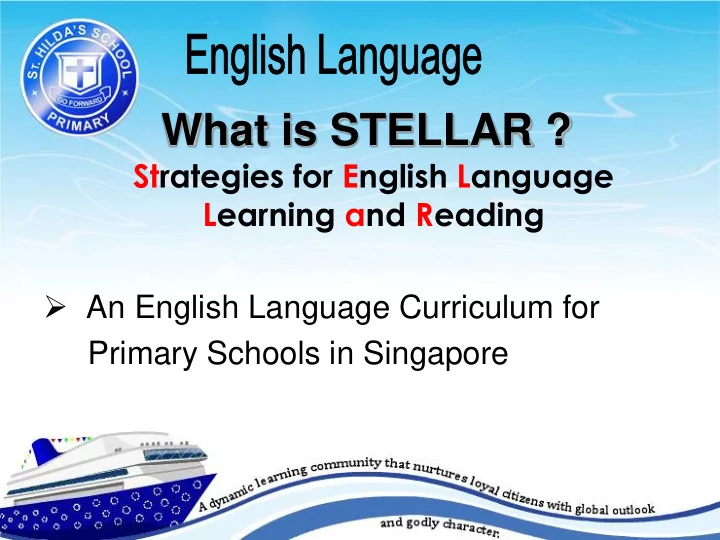 ST. HILDA'S SCHOOL
GO FORWARD
PRIMARY

English Language

What is STELLAR ?

Strategies for English Language Learning and Reading

➢ An English Language Curriculum for Primary Schools in Singapore

A dynamic learning community that nurtures loyal citizens with global outlook and godly character.